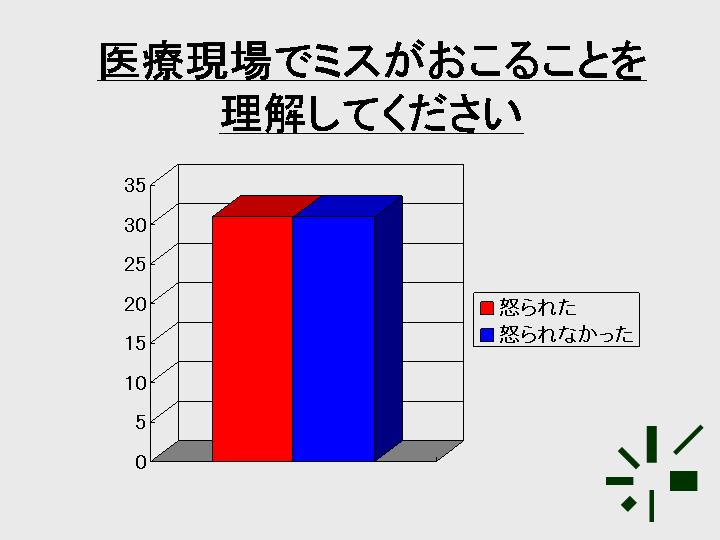 医療現場でミスがおこることを理解してください

35
30
25
20
15
10
5
0

怒られた
怒られなかった